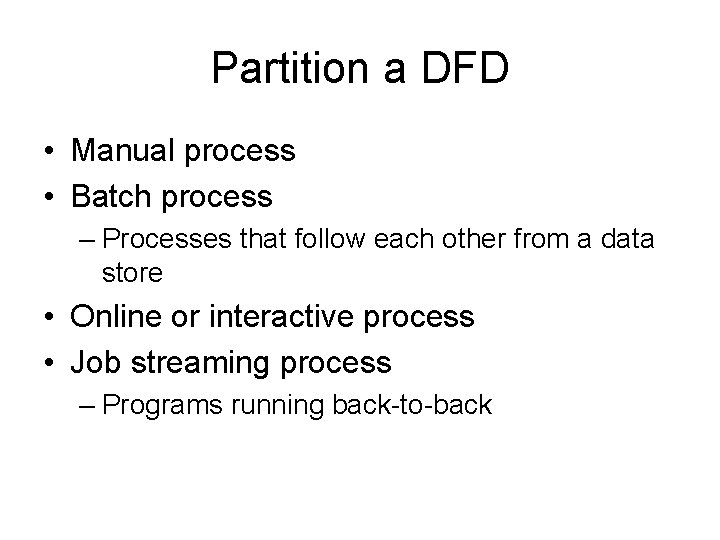 Partition a DFD

• Manual process
• Batch process
– Processes that follow each other from a data store
• Online or interactive process
• Job streaming process
– Programs running back-to-back